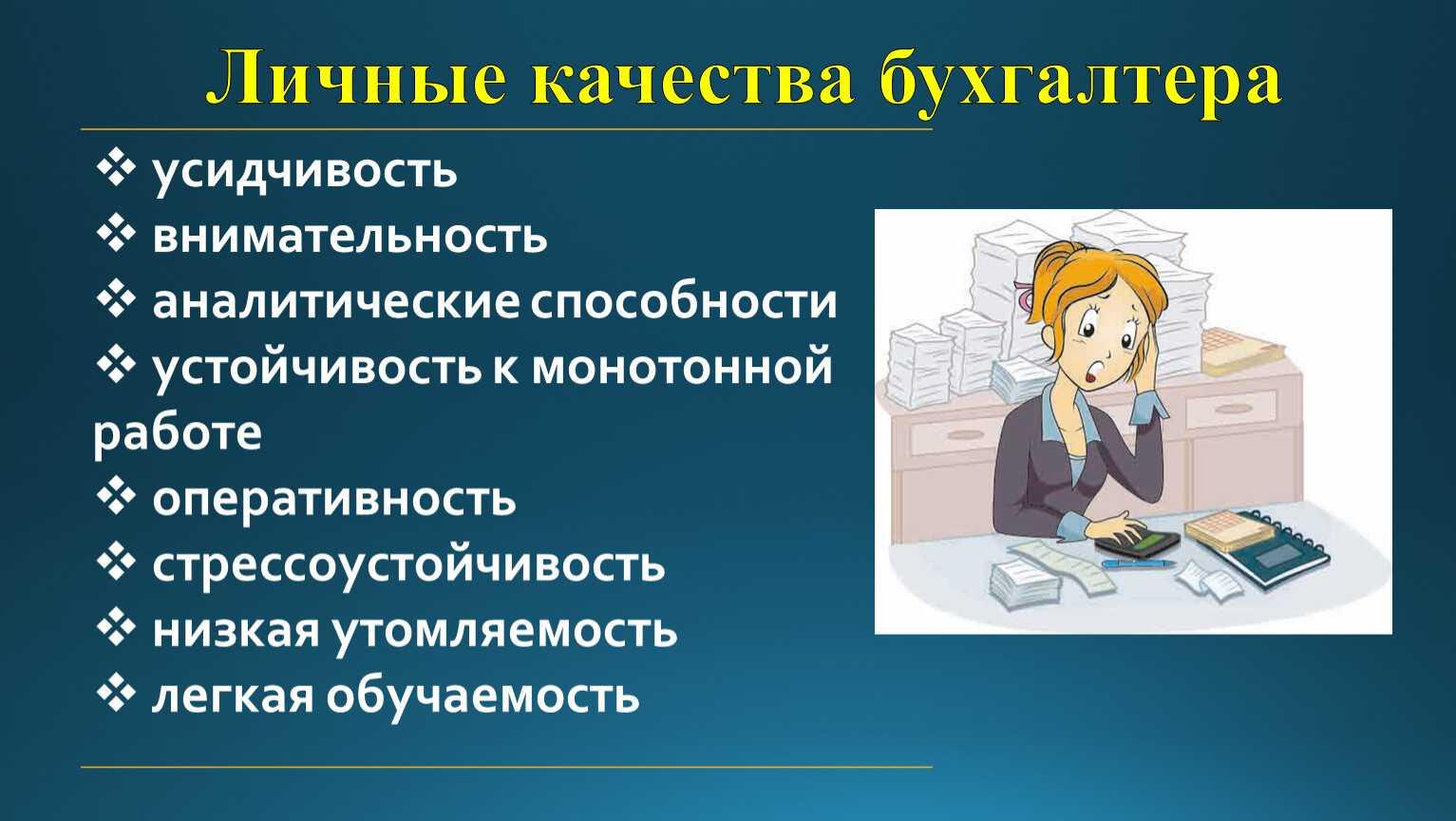 Личные качества бухгалтера

❖ усидчивость
❖ внимательность
❖ аналитические способности
❖ устойчивость к монотонной работе
❖ оперативность
❖ стрессоустойчивость
❖ низкая утомляемость
❖ легкая обучаемость